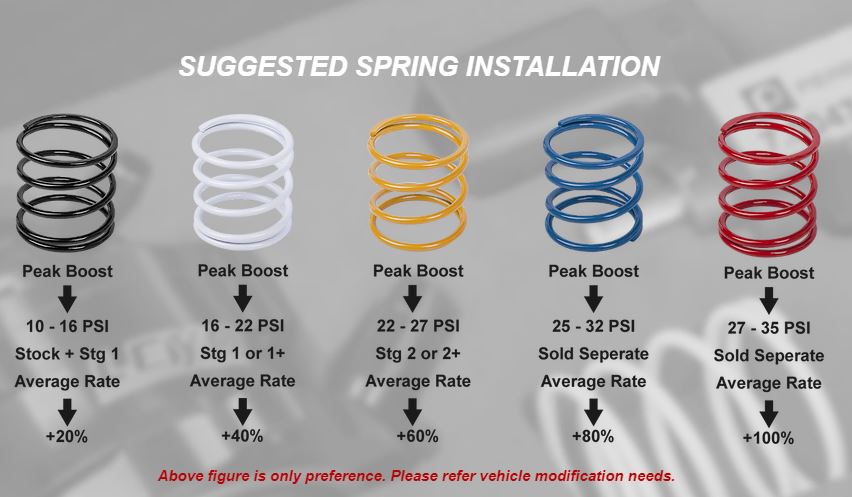 SUGGESTED SPRING INSTALLATION

Peak Boost
10 - 16 PSI
Stock + Stg 1
Average Rate
+20%

Peak Boost
16 - 22 PSI
Stg 1 or 1+
Average Rate
+40%

Peak Boost
22 - 27 PSI
Stg 2 or 2+
Average Rate
+60%

Peak Boost
25 - 32 PSI
Sold Seperate
Average Rate
+80%

Peak Boost
27 - 35 PSI
Sold Seperate
Average Rate
+100%

Above figure is only preference. Please refer vehicle modification needs.